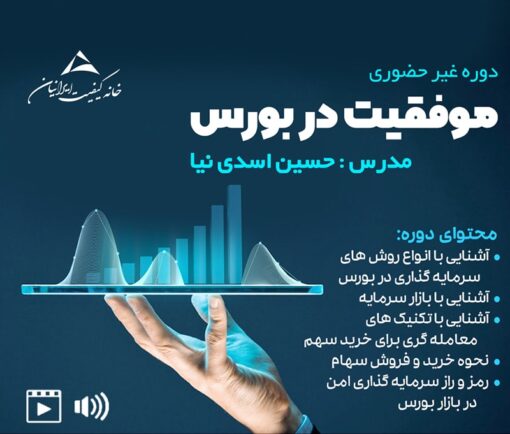 خانه کیفیت ایرانیان

دوره غیر حضوری

موفقیت در بورس

مدرس : حسین اسدی نیا

محتوای دوره:
• آشنایی با انواع روش های سرمایه گذاری در بورس
• آشنایی با بازار سرمایه
• آشنایی با تکنیک های معامله گری برای خرید سهم
• نحوه خرید و فروش سهام
• رمز و راز سرمایه گذاری امن در بازار بورس